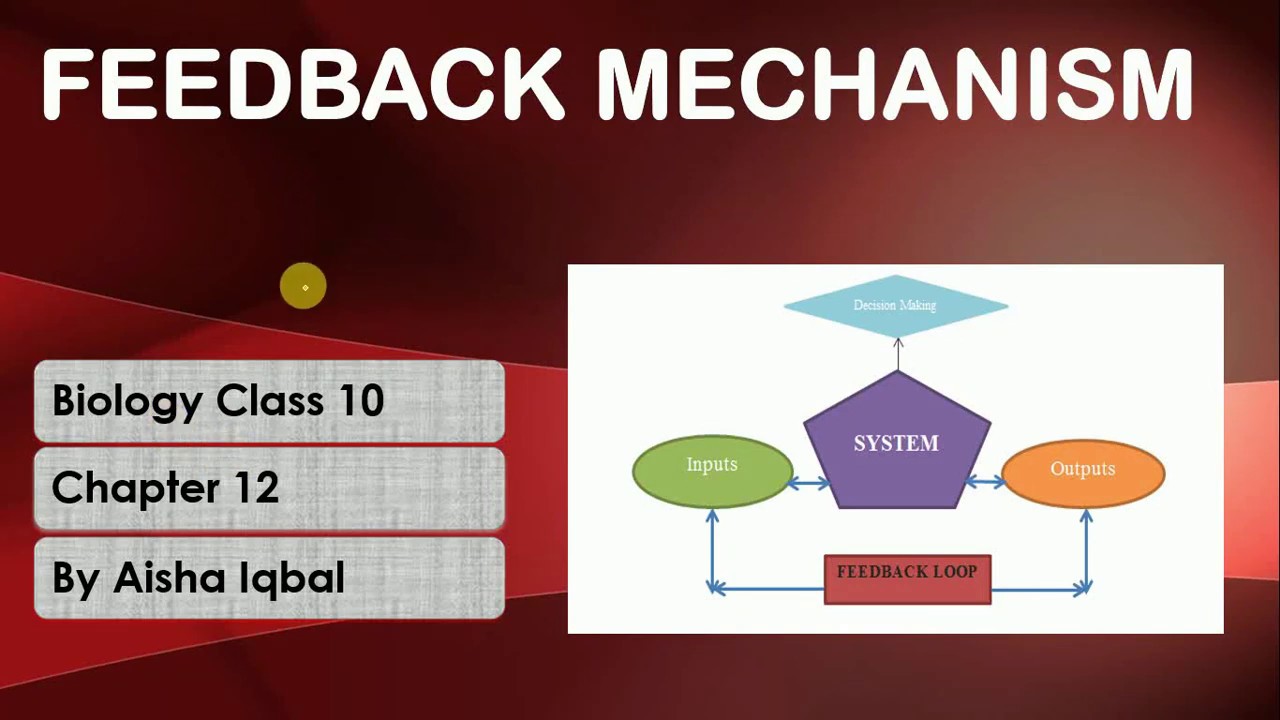 FEEDBACK MECHANISM

Biology Class 10

Chapter 12

By Aisha Iqbal

Decision Making

SYSTEM

Inputs

Outputs

FEEDBACK LOOP